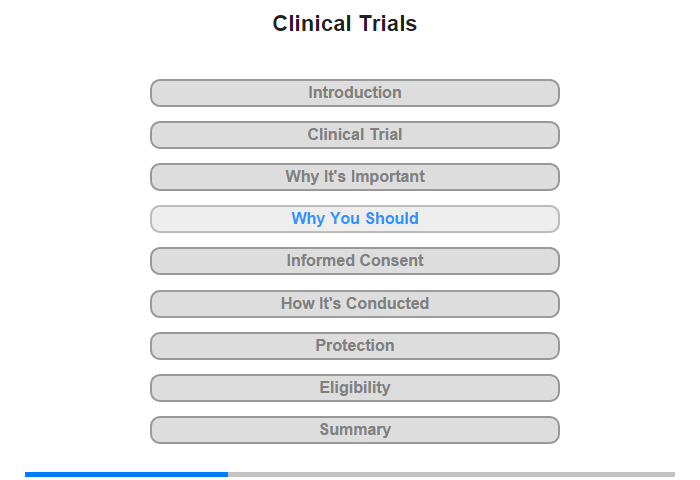 Clinical Trials

Introduction

Clinical Trial

Why It's Important

Why You Should

Informed Consent

How It's Conducted

Protection

Eligibility

Summary